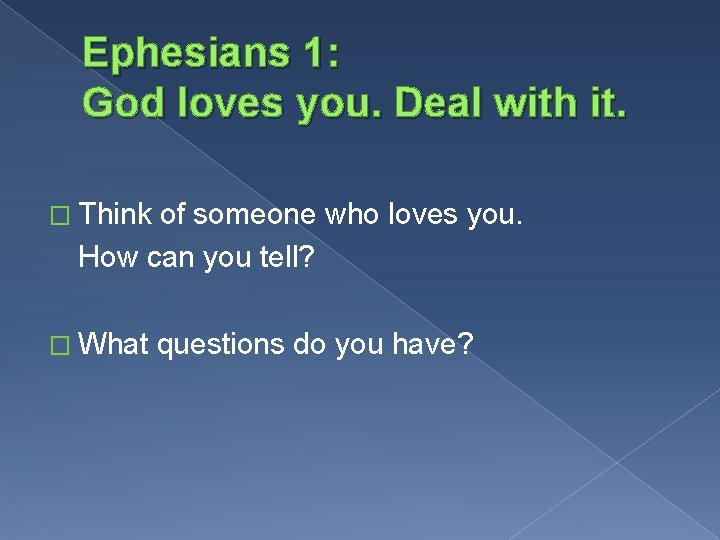 Ephesians 1:
God loves you. Deal with it.

Think of someone who loves you. How can you tell?

What questions do you have?